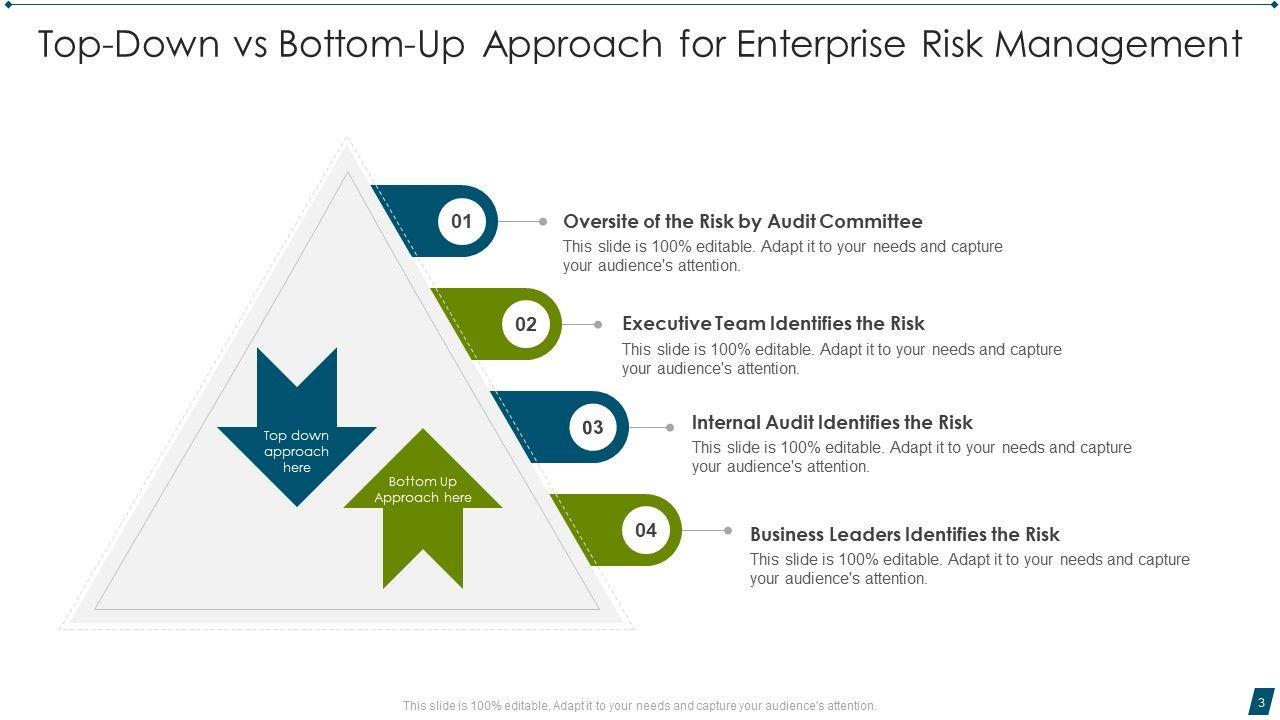 Top-Down vs Bottom-Up Approach for Enterprise Risk Management

Top down approach here

Bottom Up Approach here

01

Oversite of the Risk by Audit Committee

This slide is 100% editable. Adapt it to your needs and capture your audience's attention.

02

Executive Team Identifies the Risk

This slide is 100% editable. Adapt it to your needs and capture your audience's attention.

03

Internal Audit Identifies the Risk

This slide is 100% editable. Adapt it to your needs and capture your audience's attention.

04

Business Leaders Identifies the Risk

This slide is 100% editable. Adapt it to your needs and capture your audience's attention.

This slide is 100% editable, Adapt it to your needs and capture your audience's attention.

3